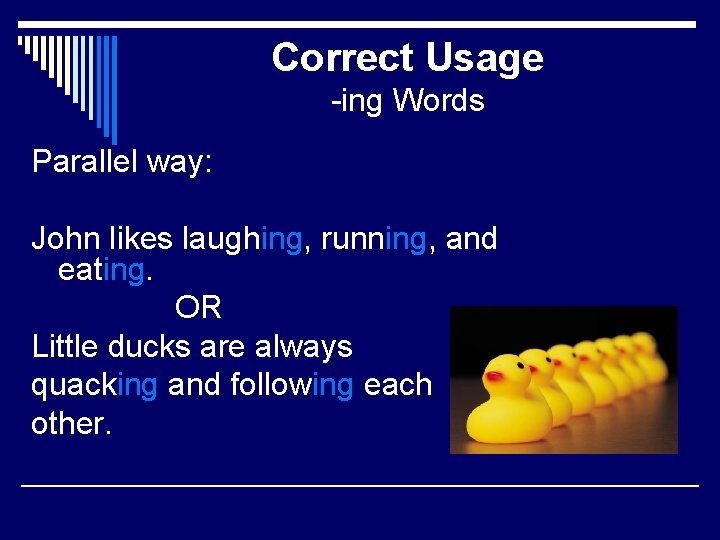 Correct Usage
-ing Words

Parallel way:

John likes laughing, running, and eating.

OR

Little ducks are always quacking and following each other.